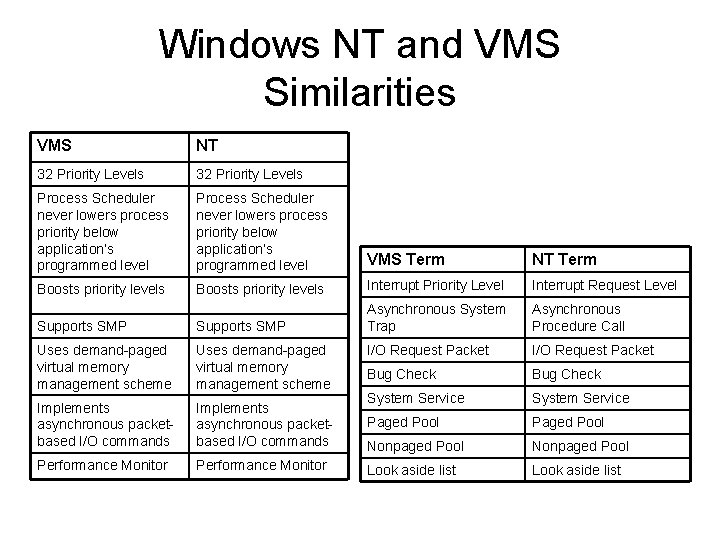 Windows NT and VMS Similarities

| VMS | NT |
|---|---|
| 32 Priority Levels | 32 Priority Levels |
| Process Scheduler never lowers process priority below application's programmed level | Process Scheduler never lowers process priority below application's programmed level |
| Boosts priority levels | Boosts priority levels |
| Supports SMP | Supports SMP |
| Uses demand-paged virtual memory management scheme | Uses demand-paged virtual memory management scheme |
| Implements asynchronous packet-based I/O commands | Implements asynchronous packet-based I/O commands |
| Performance Monitor | Performance Monitor |

| VMS Term | NT Term |
|---|---|
| Interrupt Priority Level | Interrupt Request Level |
| Asynchronous System Trap | Asynchronous Procedure Call |
| I/O Request Packet | I/O Request Packet |
| Bug Check | Bug Check |
| System Service | System Service |
| Paged Pool | Paged Pool |
| Nonpaged Pool | Nonpaged Pool |
| Look aside list | Look aside list |